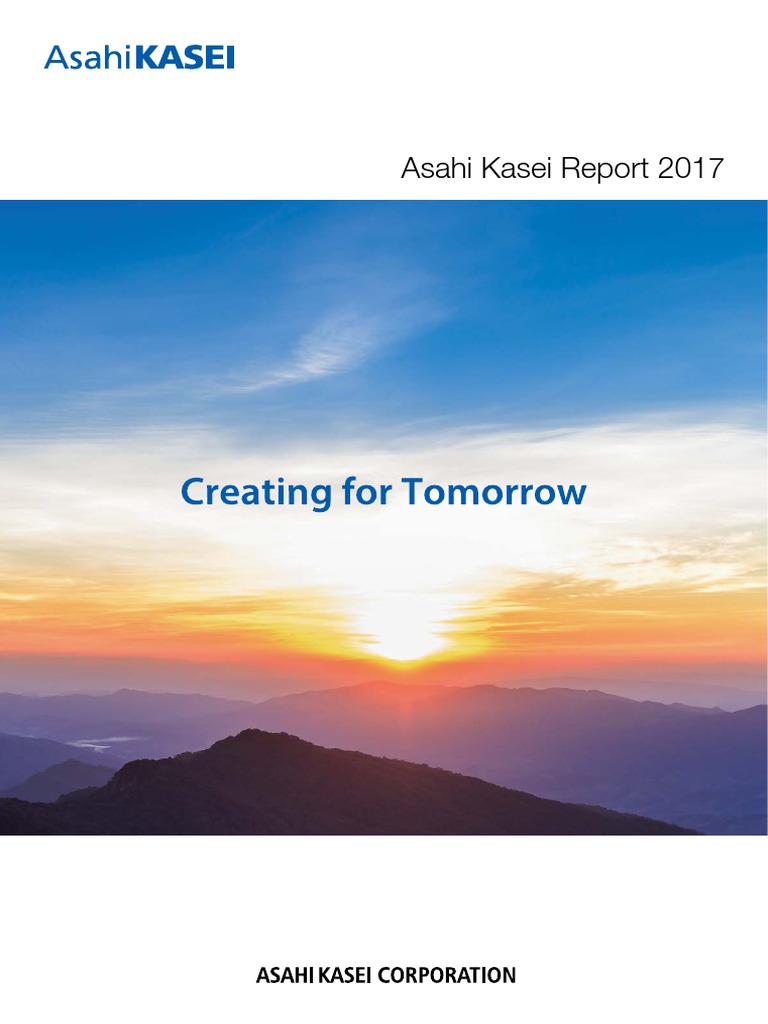 AsahiKASEI

Asahi Kasei Report 2017

Creating for Tomorrow

ASAHI KASEI CORPORATION